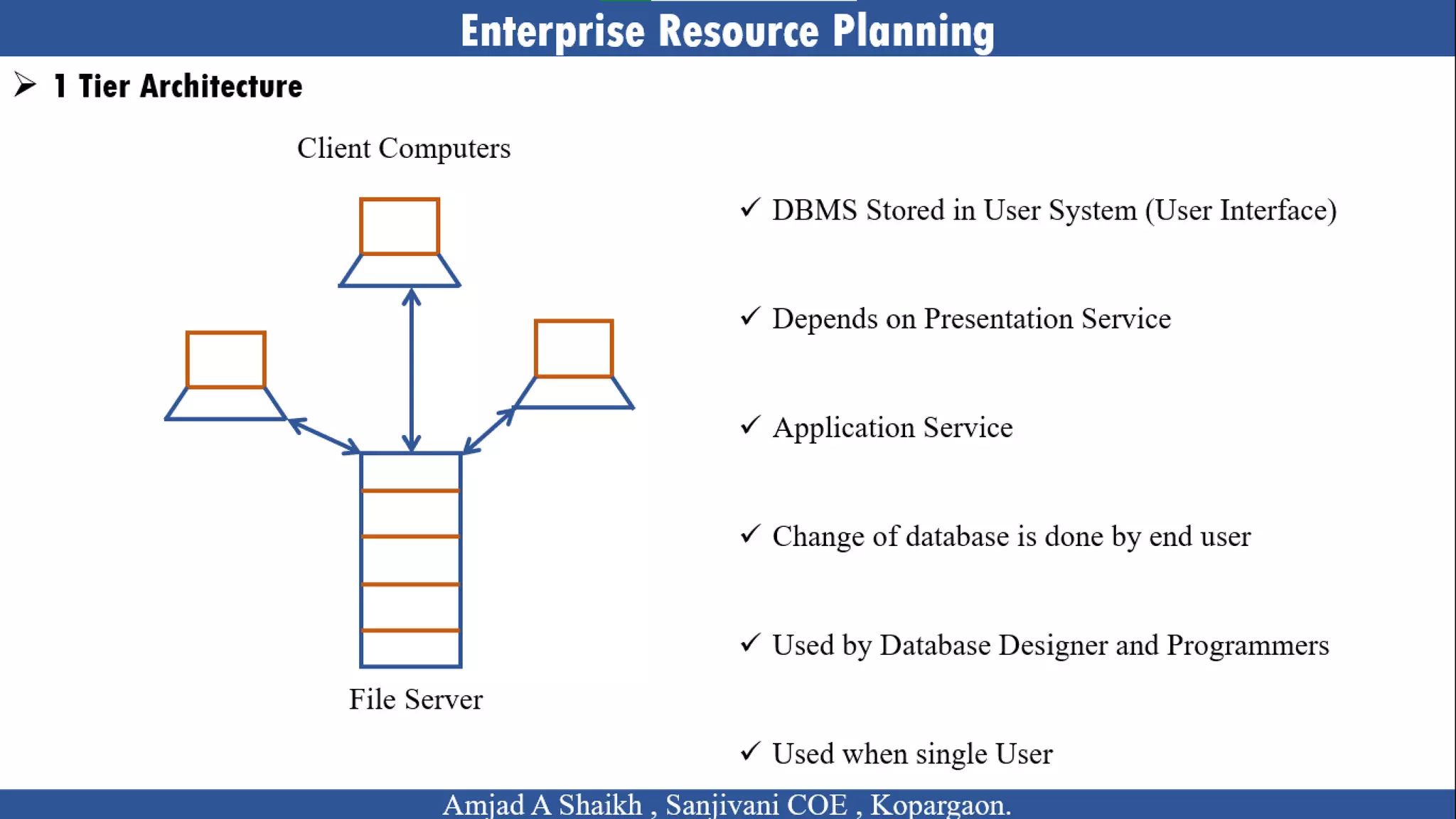 Enterprise Resource Planning

➢ 1 Tier Architecture

Client Computers

File Server

✓ DBMS Stored in User System (User Interface)

✓ Depends on Presentation Service

✓ Application Service

✓ Change of database is done by end user

✓ Used by Database Designer and Programmers

✓ Used when single User

Amjad A Shaikh , Sanjivani COE , Kopargaon.